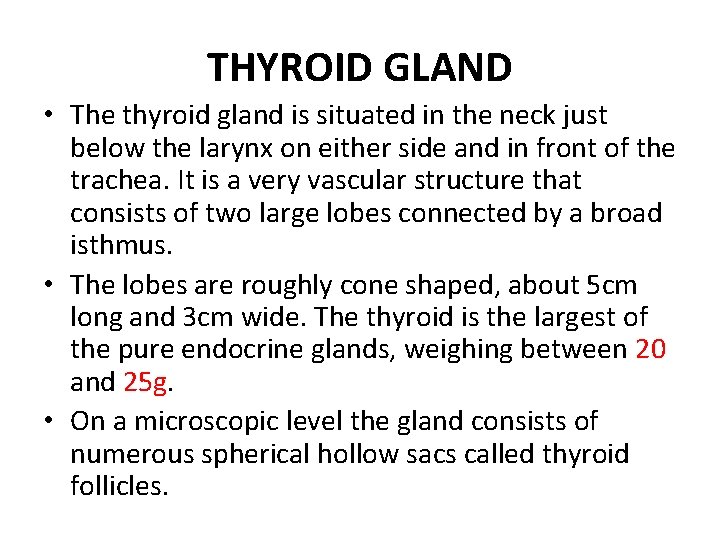 THYROID GLAND

• The thyroid gland is situated in the neck just below the larynx on either side and in front of the trachea. It is a very vascular structure that consists of two large lobes connected by a broad isthmus.

• The lobes are roughly cone shaped, about 5cm long and 3cm wide. The thyroid is the largest of the pure endocrine glands, weighing between 20 and 25g.

• On a microscopic level the gland consists of numerous spherical hollow sacs called thyroid follicles.